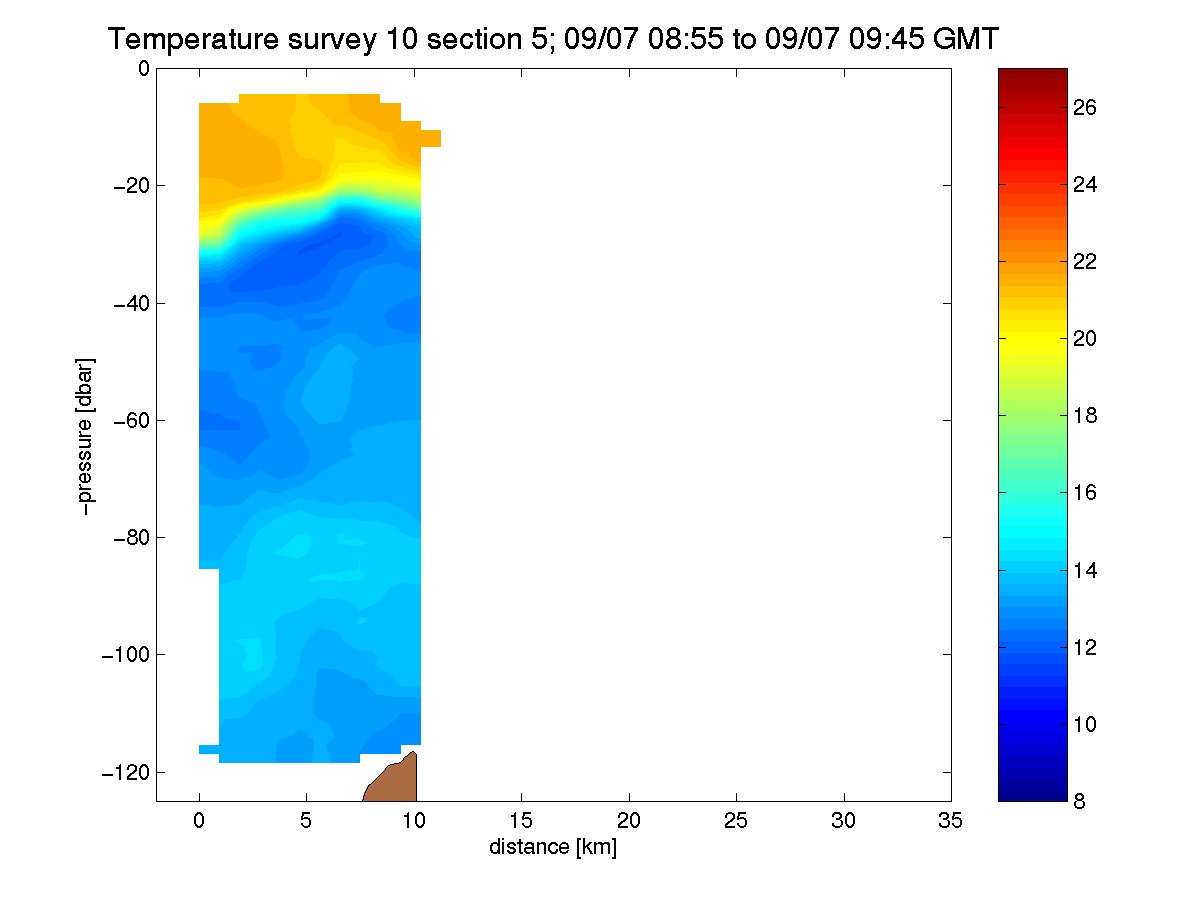 Temperature survey 10 section 5; 09/07 08:55 to 09/07 09:45 GMT

0
−20
−40
−60
−80
−100
−120

−pressure [dbar]

0
5
10
15
20
25
30
35

distance [km]

26
24
22
20
18
16
14
12
10
8